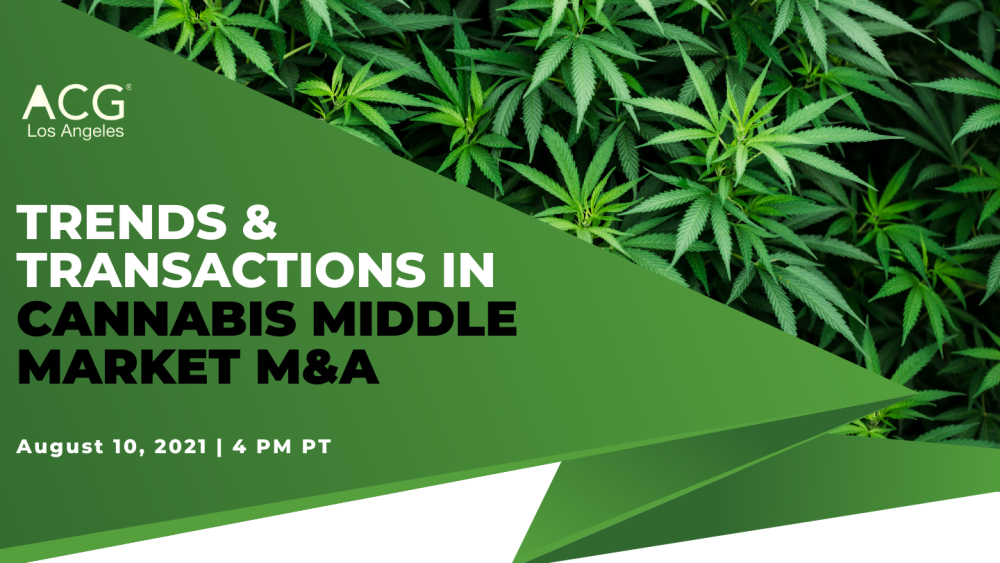 ACG®
Los Angeles

TRENDS & TRANSACTIONS IN CANNABIS MIDDLE MARKET M&A

August 10, 2021 | 4 PM PT